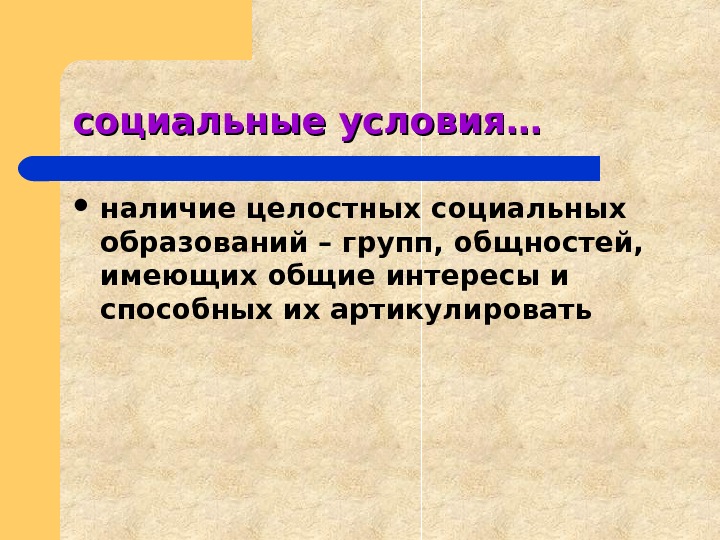 социальные условия…

• наличие целостных социальных образований – групп, общностей, имеющих общие интересы и способных их артикулировать